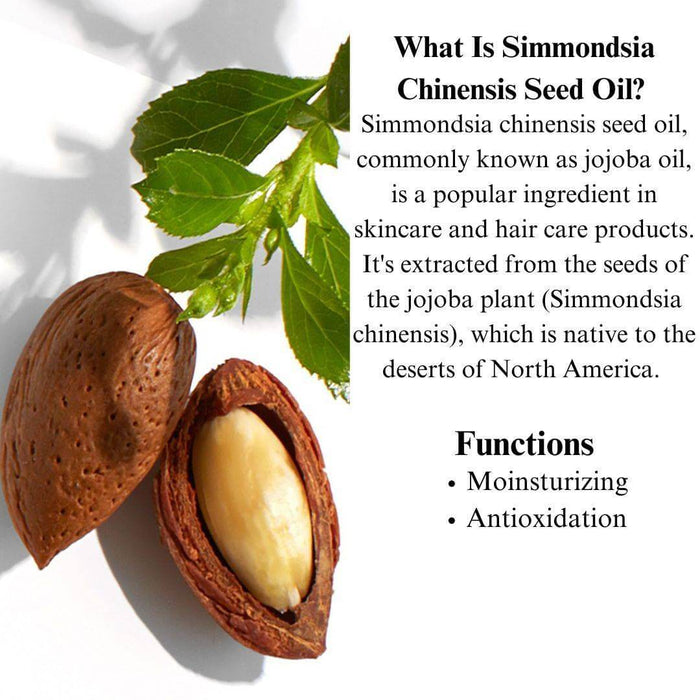 What Is Simmondsia Chinensis Seed Oil?

Simmondsia chinensis seed oil, commonly known as jojoba oil, is a popular ingredient in skincare and hair care products. It's extracted from the seeds of the jojoba plant (Simmondsia chinensis), which is native to the deserts of North America.

Functions

• Moinsturizing
• Antioxidation